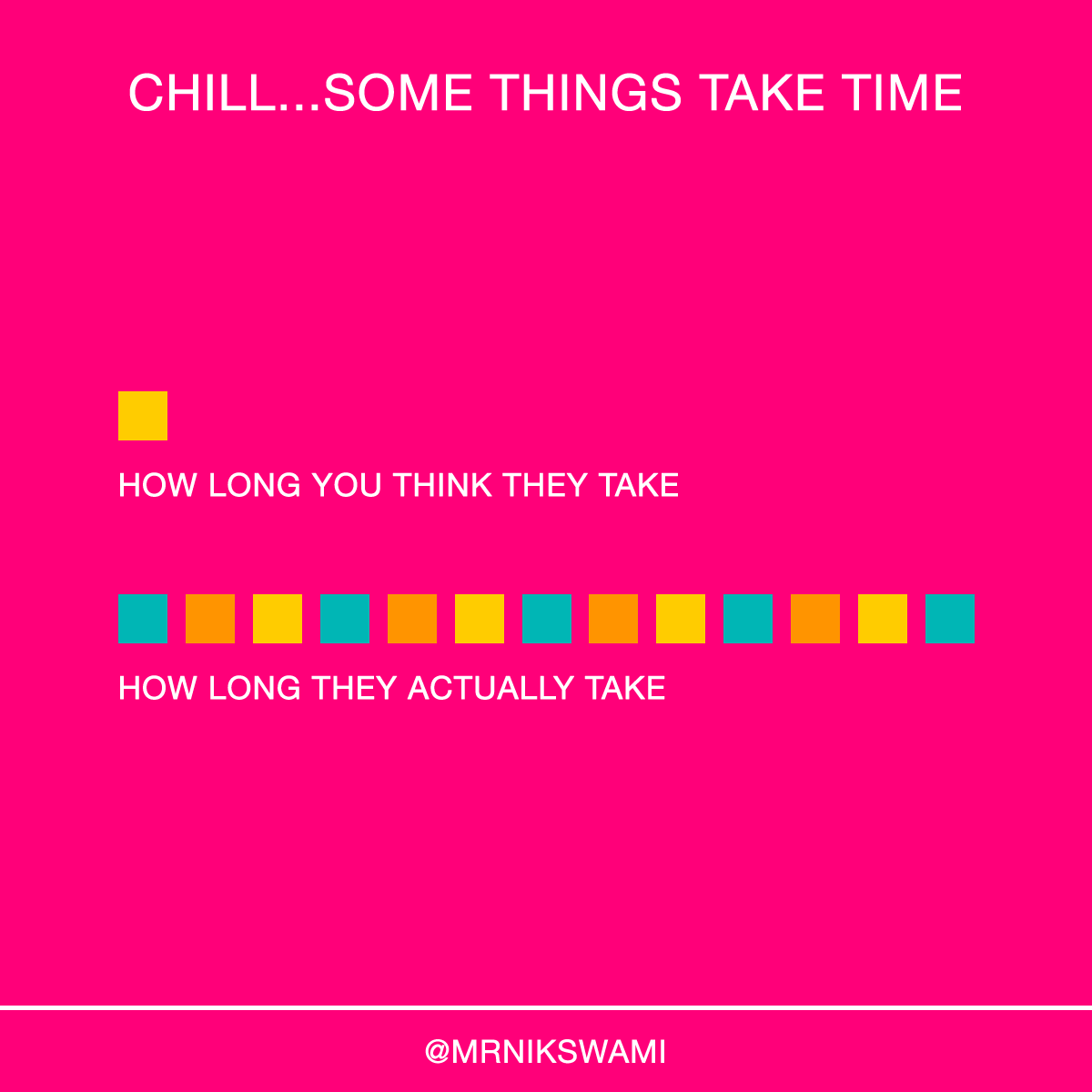 CHILL...SOME THINGS TAKE TIME

HOW LONG YOU THINK THEY TAKE

HOW LONG THEY ACTUALLY TAKE

@MRNIKSWAMI